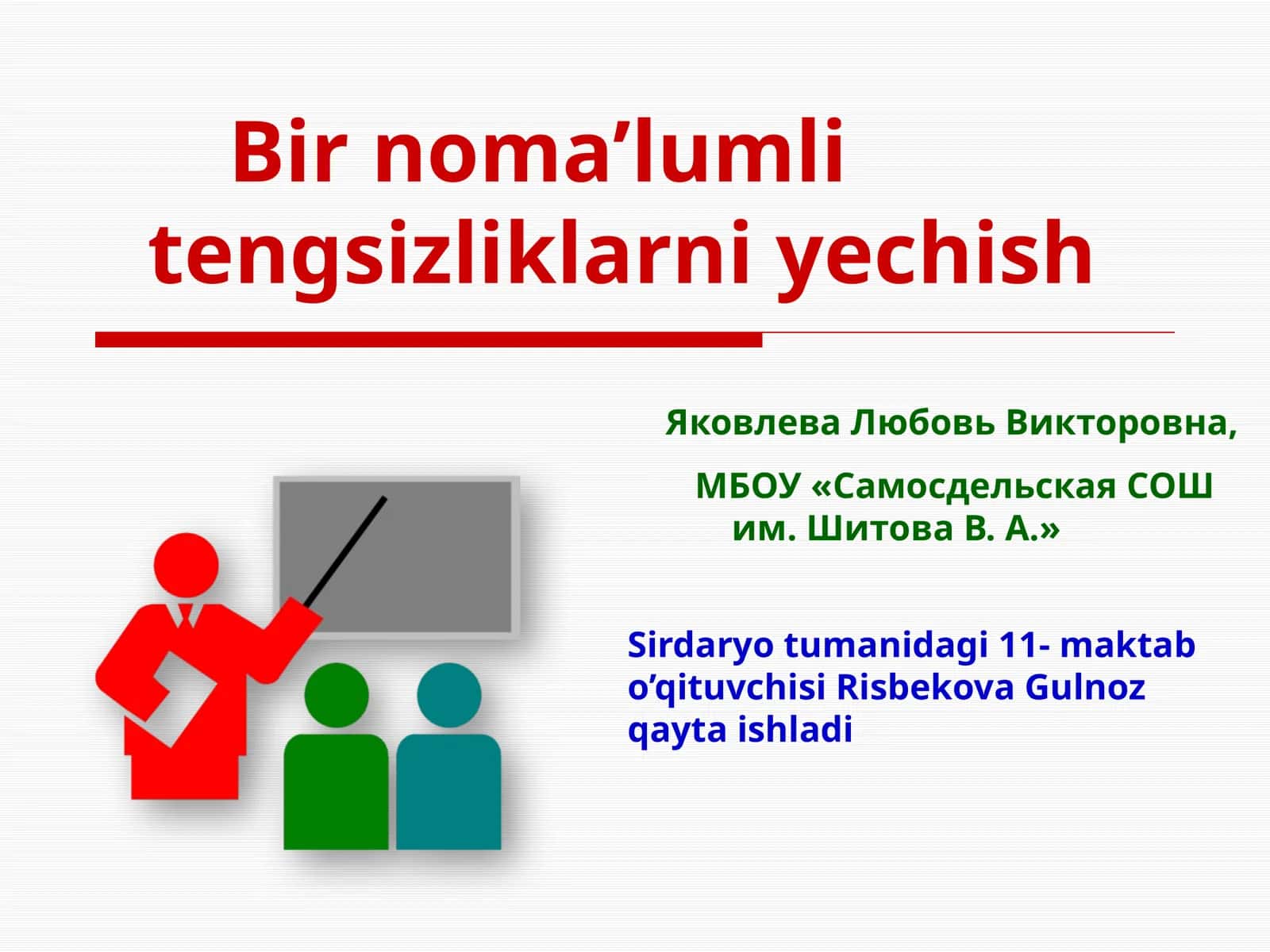 Bir noma’lumli tengsizliklarni yechish

Яковлева Любовь Викторовна,

МБОУ «Самосдельская СОШ им. Шитова В. А.»

Sirdaryo tumanidagi 11- maktab o’qituvchisi Risbekova Gulnoz qayta ishladi